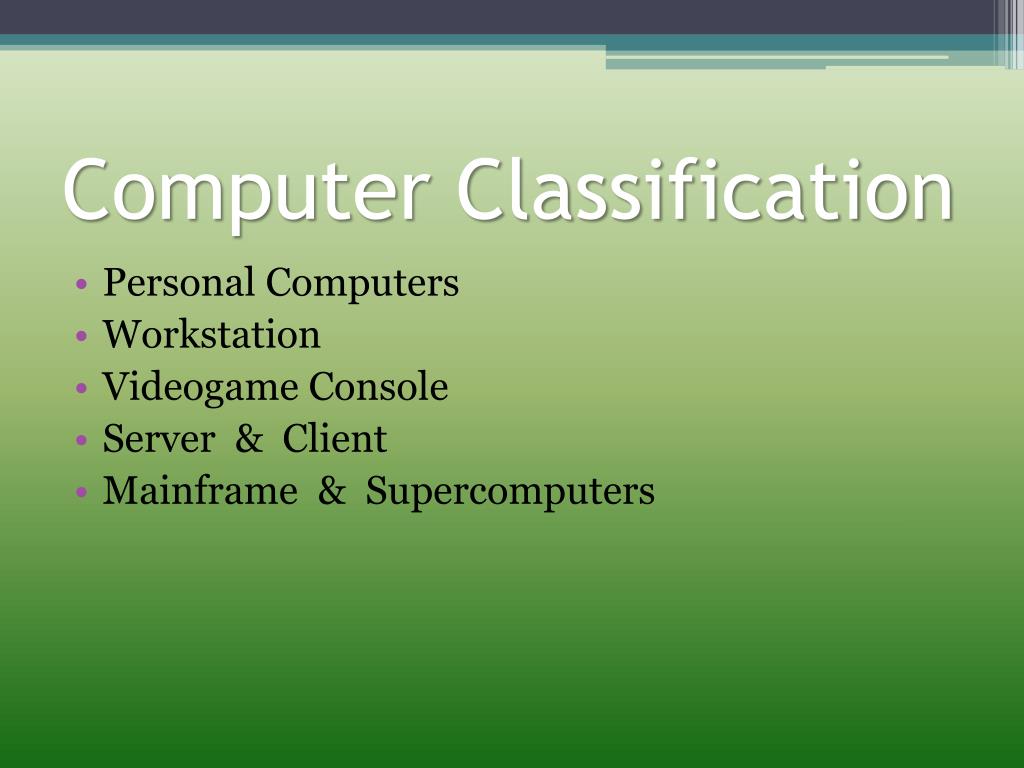 Computer Classification

• Personal Computers
• Workstation
• Videogame Console
• Server & Client
• Mainframe & Supercomputers